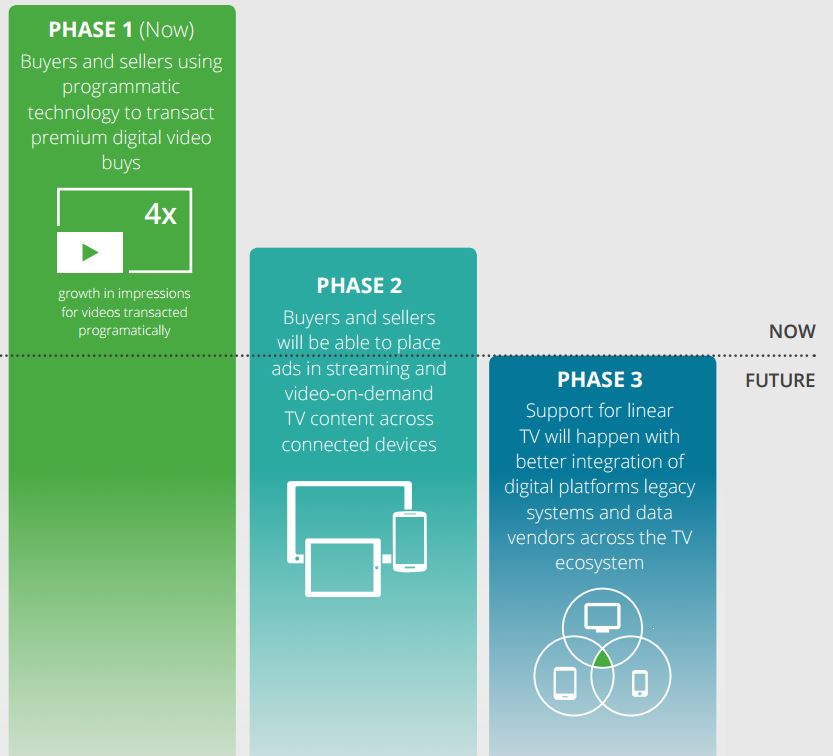 PHASE 1 (Now)
Buyers and sellers using programmatic technology to transact premium digital video buys

4x

growth in impressions for videos transacted programatically

PHASE 2
Buyers and sellers will be able to place ads in streaming and video-on-demand TV content across connected devices

NOW

FUTURE

PHASE 3
Support for linear TV will happen with better integration of digital platforms legacy systems and data vendors across the TV ecosystem